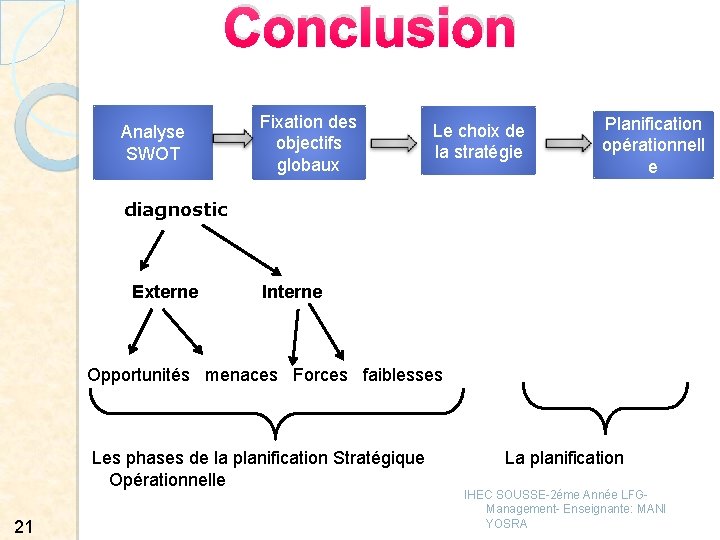 Conclusion

Analyse SWOT

Fixation des objectifs globaux

Le choix de la stratégie

Planification opérationnelle

diagnostic

Externe

Interne

Opportunités menaces Forces faiblesses

Les phases de la planification Stratégique

La planification

Opérationnelle

IHEC SOUSSE-2éme Année LFG-Management- Enseignante: MANI YOSRA

21